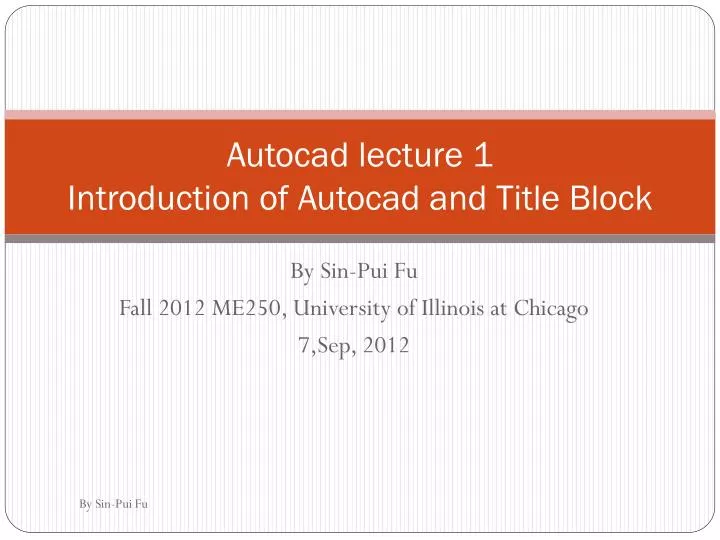 Autocad lecture 1
Introduction of Autocad and Title Block

By Sin-Pui Fu
Fall 2012 ME250, University of Illinois at Chicago
7,Sep, 2012

By Sin-Pui Fu